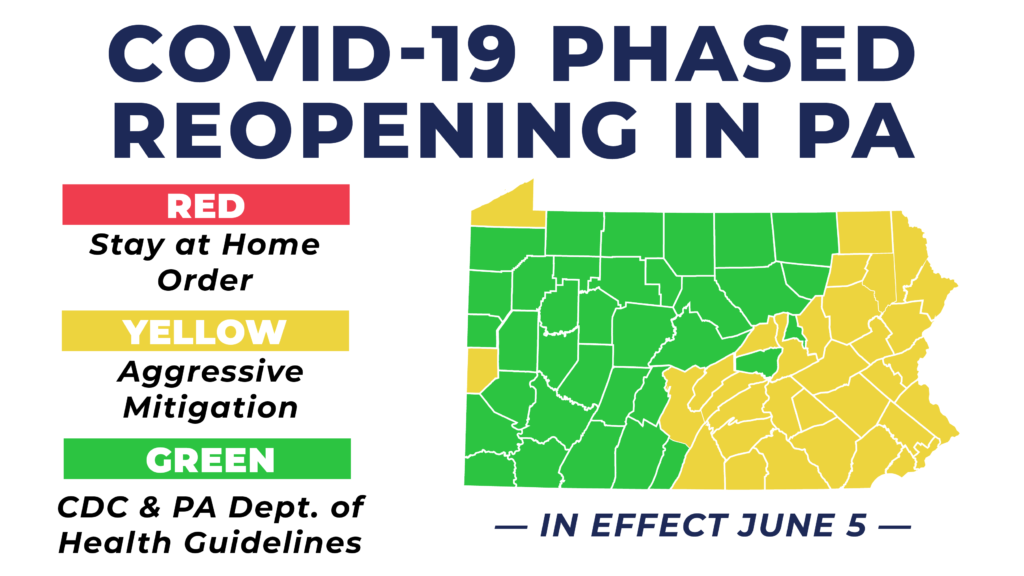 COVID-19 PHASED REOPENING IN PA

RED
Stay at Home Order

YELLOW
Aggressive Mitigation

GREEN
CDC & PA Dept. of Health Guidelines

— IN EFFECT JUNE 5 —